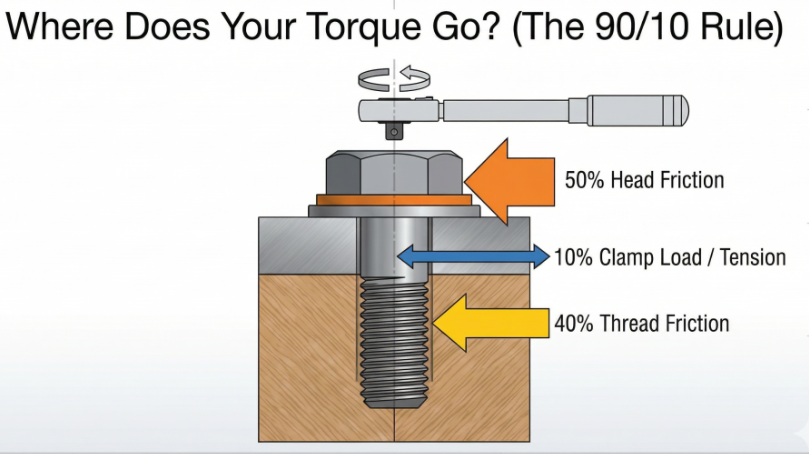 Where Does Your Torque Go? (The 90/10 Rule)

50% Head Friction

10% Clamp Load / Tension

40% Thread Friction